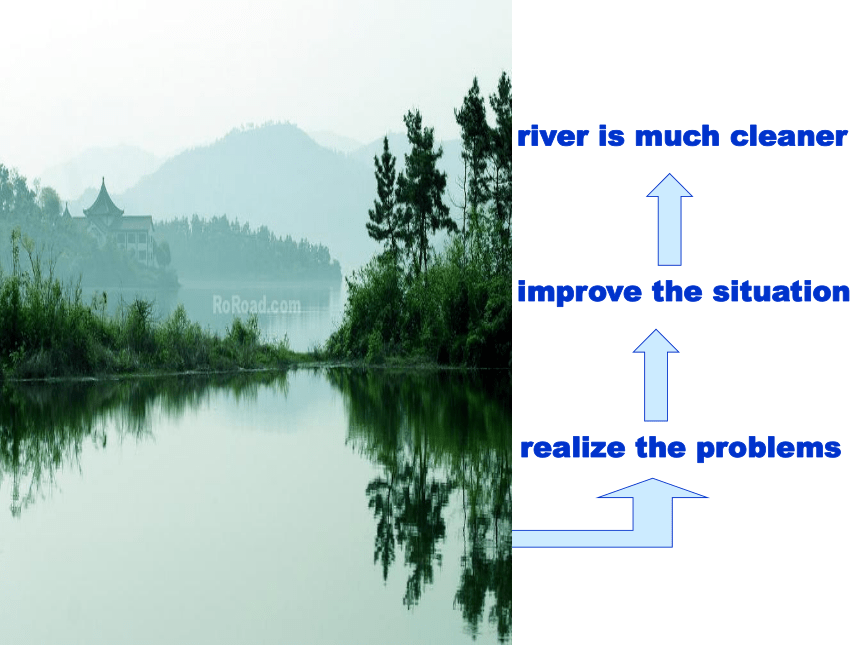 RoRoad.com

river is much cleaner

improve the situation

realize the problems